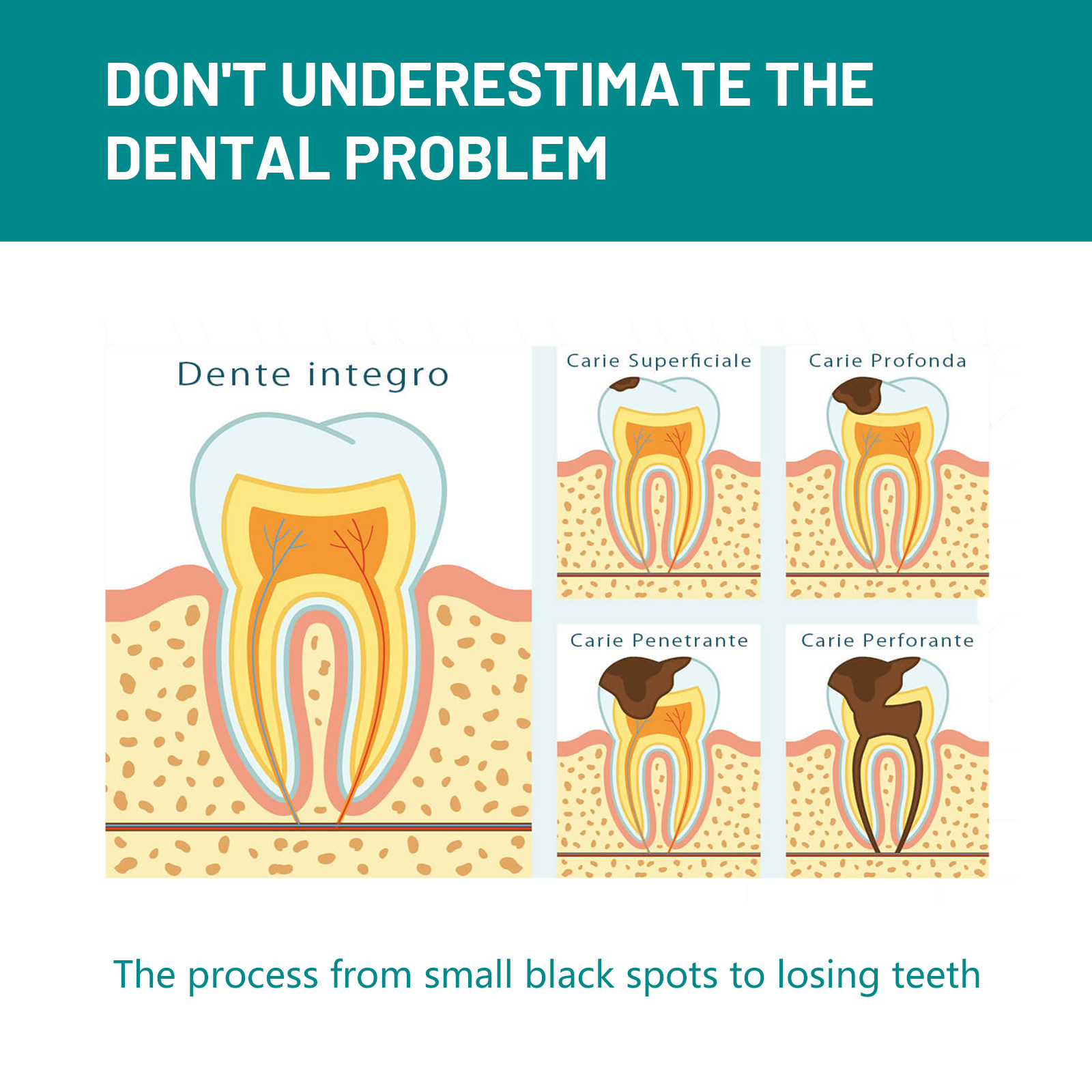 DON'T UNDERESTIMATE THE DENTAL PROBLEM

Dente integro

Carie Superficiale

Carie Profonda

Carie Penetrante

Carie Perforante

The process from small black spots to losing teeth